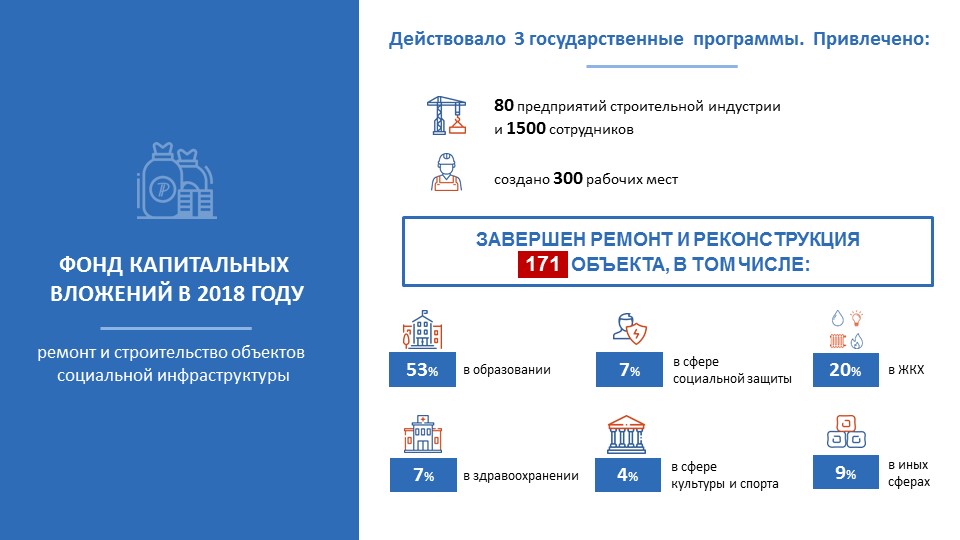 ФОНД КАПИТАЛЬНЫХ ВЛОЖЕНИЙ В 2018 ГОДУ

ремонт и строительство объектов социальной инфраструктуры

Действовало 3 государственные программы. Привлечено:

80 предприятий строительной индустрии и 1500 сотрудников

создано 300 рабочих мест

ЗАВЕРШЕН РЕМОНТ И РЕКОНСТРУКЦИЯ 171 ОБЪЕКТА, В ТОМ ЧИСЛЕ:

53% в образовании

7% в сфере социальной защиты

20% в ЖКХ

7% в здравоохранении

4% в сфере культуры и спорта

9% в иных сферах